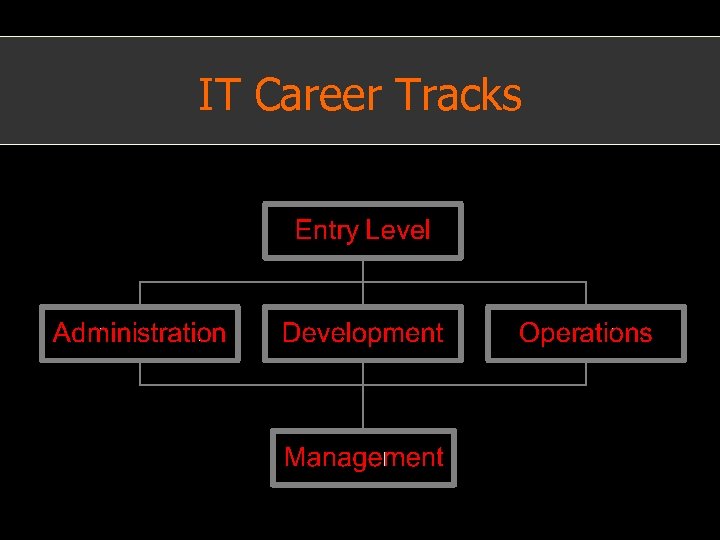 IT Career Tracks

Entry Level

Administration

Development

Operations

Management